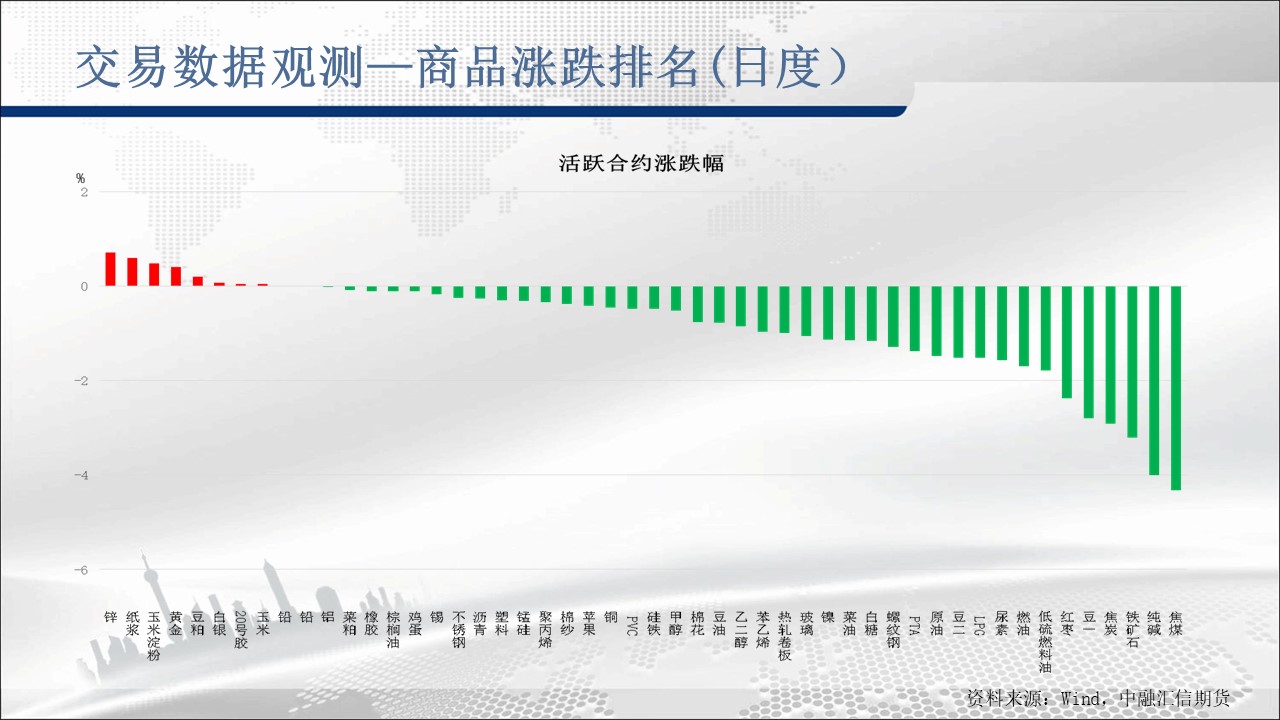 交易数据观测—商品涨跌排名(日度)

活跃合约涨跌幅

%
2
0
-2
-4
-6

锌 纸浆 玉米淀粉 黄金 豆粕 白银 20号胶 玉米 铅 铅 铝 菜粕 橡胶 棕榈油 鸡蛋 锡 不锈钢 沥青 塑料 锰硅 聚丙烯 棉纱 苹果 铜 PVC 硅铁 甲醇 棉花 豆油 乙二醇 苯乙烯 热轧卷板 玻璃 镍 菜油 白糖 螺纹钢 PTA 原油 豆二 LPG 尿素 燃油 低硫燃料油 红枣 豆一 焦炭 铁矿石 纯碱 焦煤

资料来源：Wind，中融汇信期货